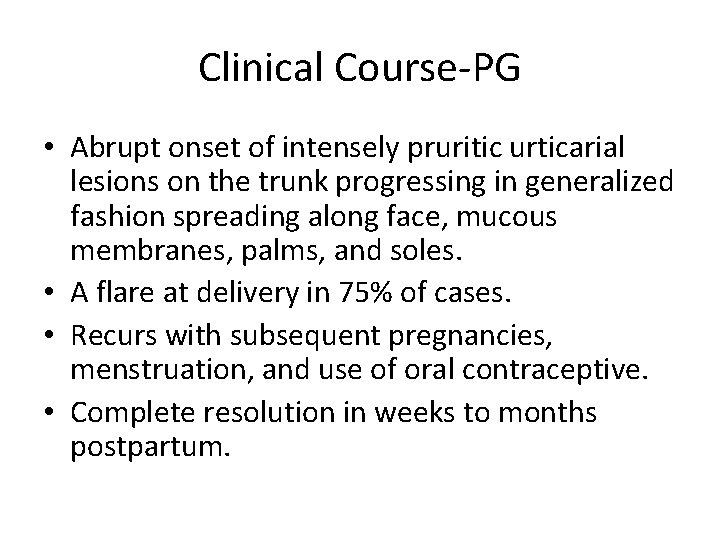 Clinical Course-PG

• Abrupt onset of intensely pruritic urticarial lesions on the trunk progressing in generalized fashion spreading along face, mucous membranes, palms, and soles.
• A flare at delivery in 75% of cases.
• Recurs with subsequent pregnancies, menstruation, and use of oral contraceptive.
• Complete resolution in weeks to months postpartum.